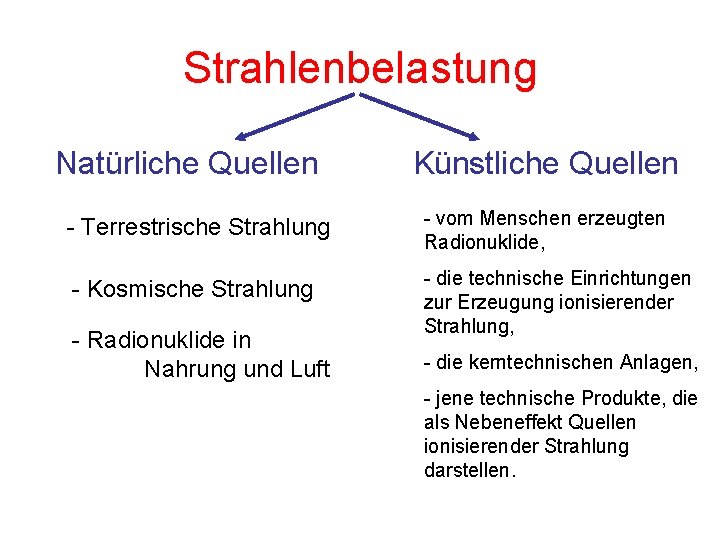 Strahlenbelastung

Natürliche Quellen

- Terrestrische Strahlung

- Kosmische Strahlung

- Radionuklide in Nahrung und Luft

Künstliche Quellen

- vom Menschen erzeugten Radionuklide,

- die technische Einrichtungen zur Erzeugung ionisierender Strahlung,

- die kerntechnischen Anlagen,

- jene technische Produkte, die als Nebeneffekt Quellen ionisierender Strahlung darstellen.